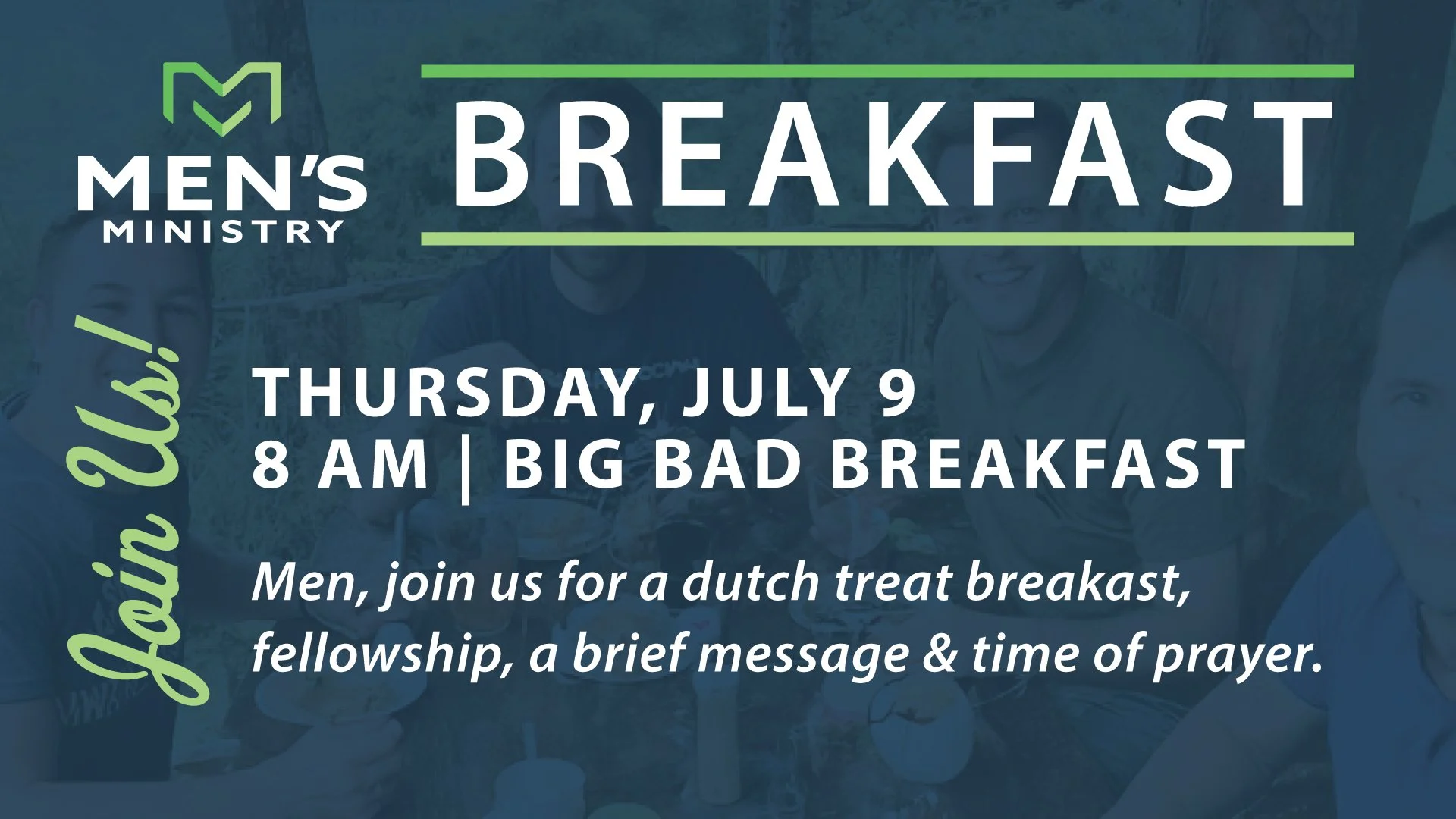 MEN'S MINISTRY

BREAKFAST

Join Us!

THURSDAY, JULY 9
8 AM | BIG BAD BREAKFAST

Men, join us for a dutch treat breakast, fellowship, a brief message & time of prayer.